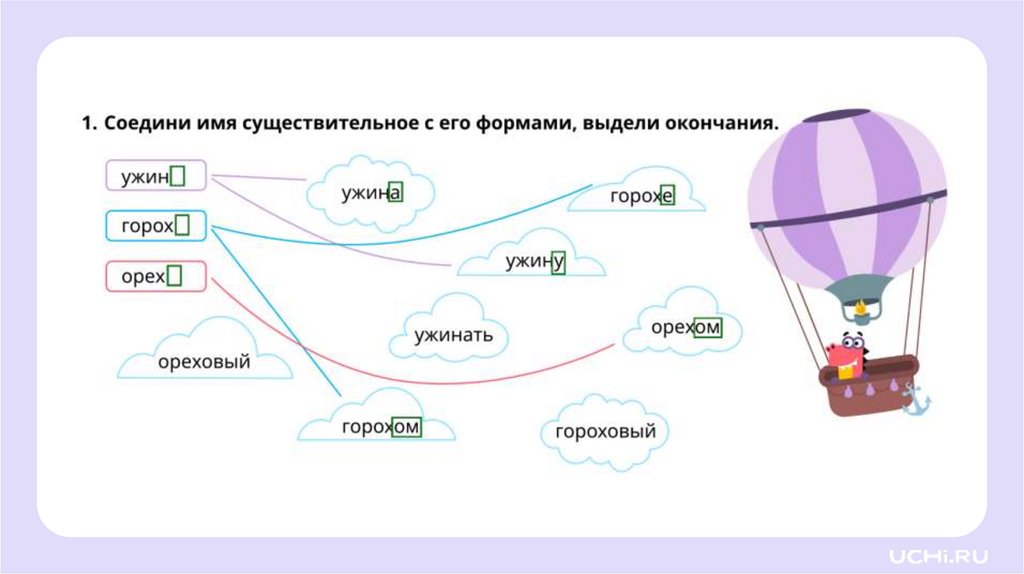 1. Соедини имя существительное с его формами, выдели окончания.

ужин

горох

орех

ужина

горохе

ужину

ужинать

орехом

ореховый

горохом

гороховый

UCHi.RU